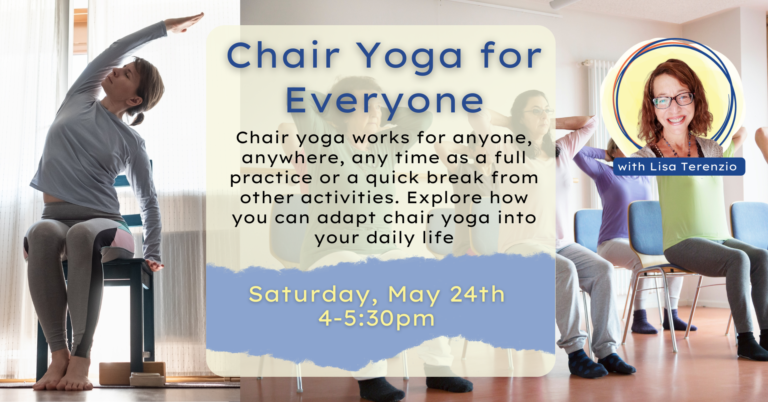 Chair Yoga for Everyone

Chair yoga works for anyone, anywhere, any time as a full practice or a quick break from other activities. Explore how you can adapt chair yoga into your daily life

Saturday, May 24th
4-5:30pm

with Lisa Terenzio